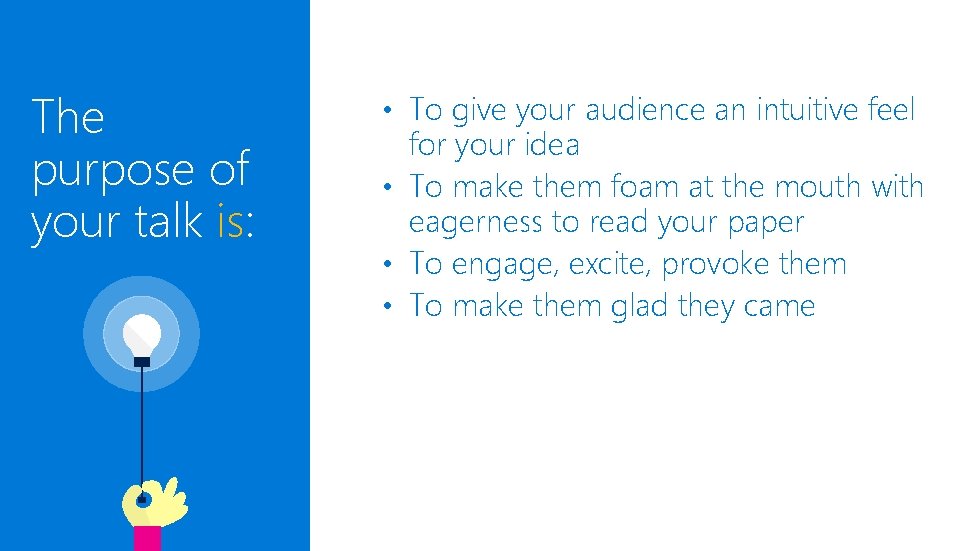 The purpose of your talk is:

• To give your audience an intuitive feel for your idea
• To make them foam at the mouth with eagerness to read your paper
• To engage, excite, provoke them
• To make them glad they came